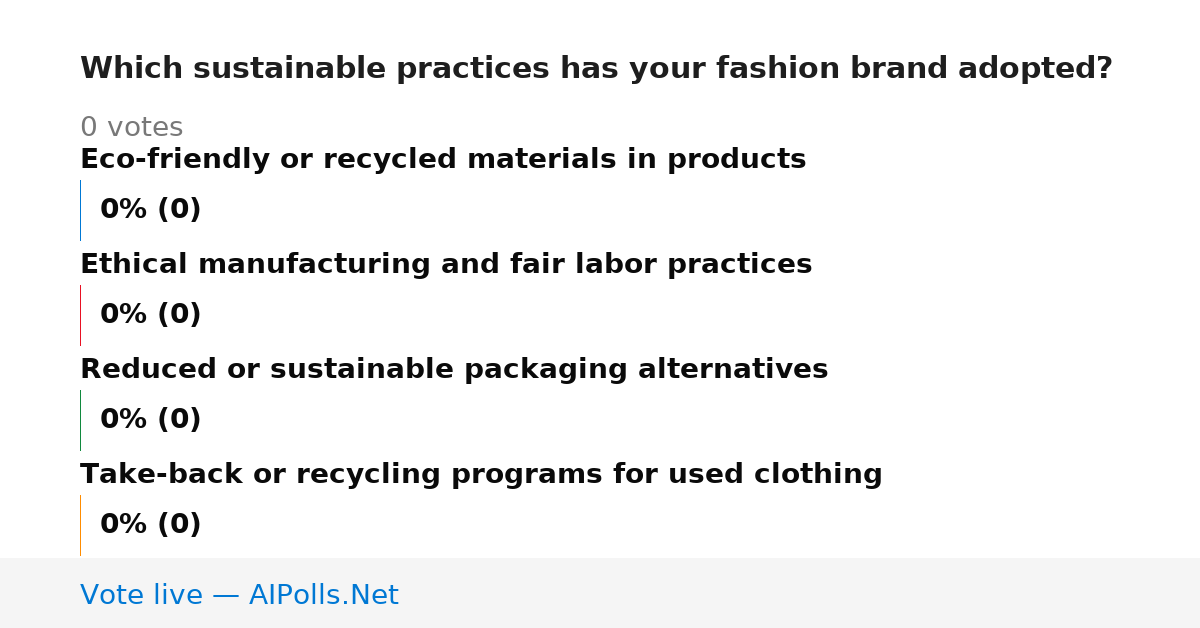 Which sustainable practices has your fashion brand adopted?

0 votes

Eco-friendly or recycled materials in products

0% (0)

Ethical manufacturing and fair labor practices

0% (0)

Reduced or sustainable packaging alternatives

0% (0)

Take-back or recycling programs for used clothing

0% (0)

Vote live — AIPolls.Net